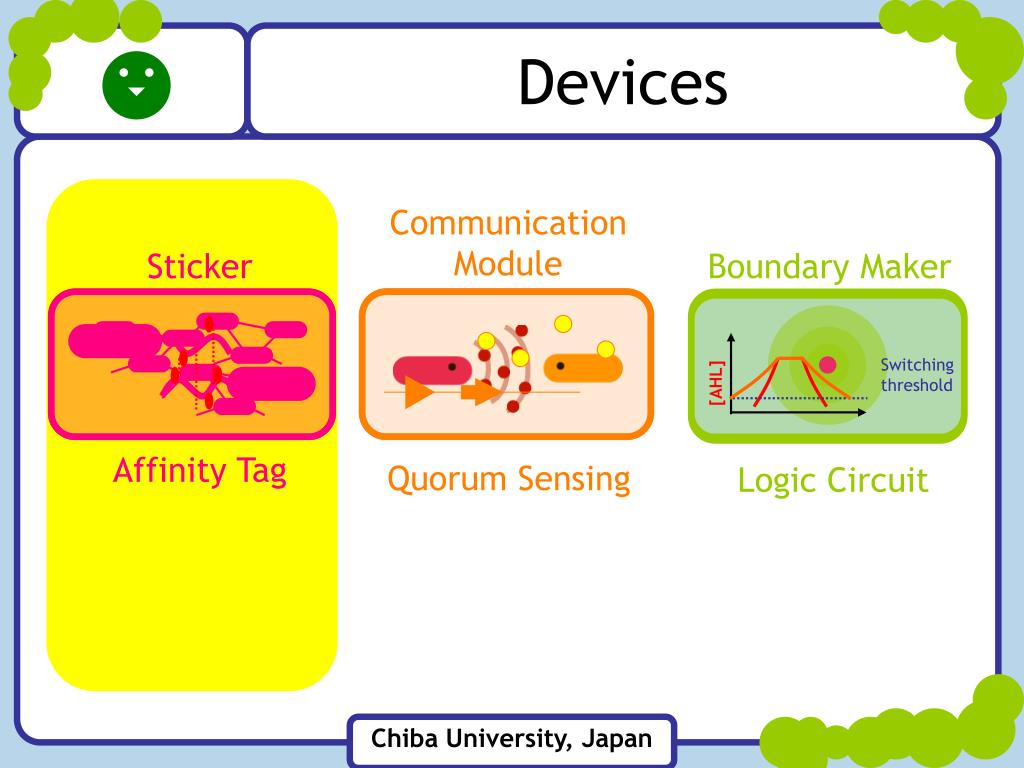 Devices

Sticker

Affinity Tag

Communication Module

Quorum Sensing

Boundary Maker

[AHL]

Switching threshold

Logic Circuit

Chiba University, Japan